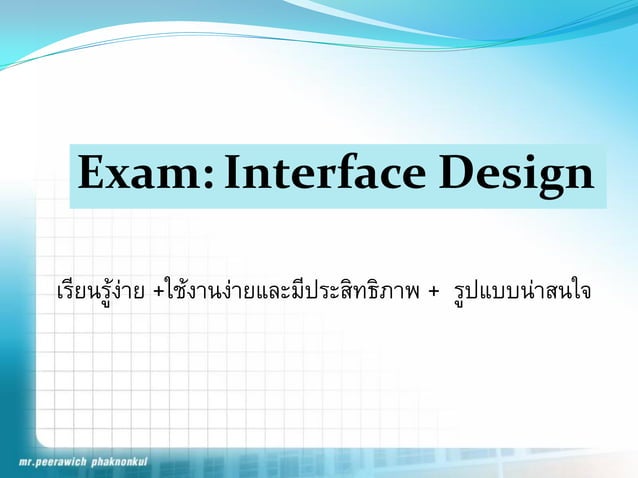 Exam: Interface Design

เรียนรู้ง่าย +ใช้งานง่ายและมีประสิทธิภาพ + รูปแบบน่าสนใจ

mr.peerawich phaknonkul